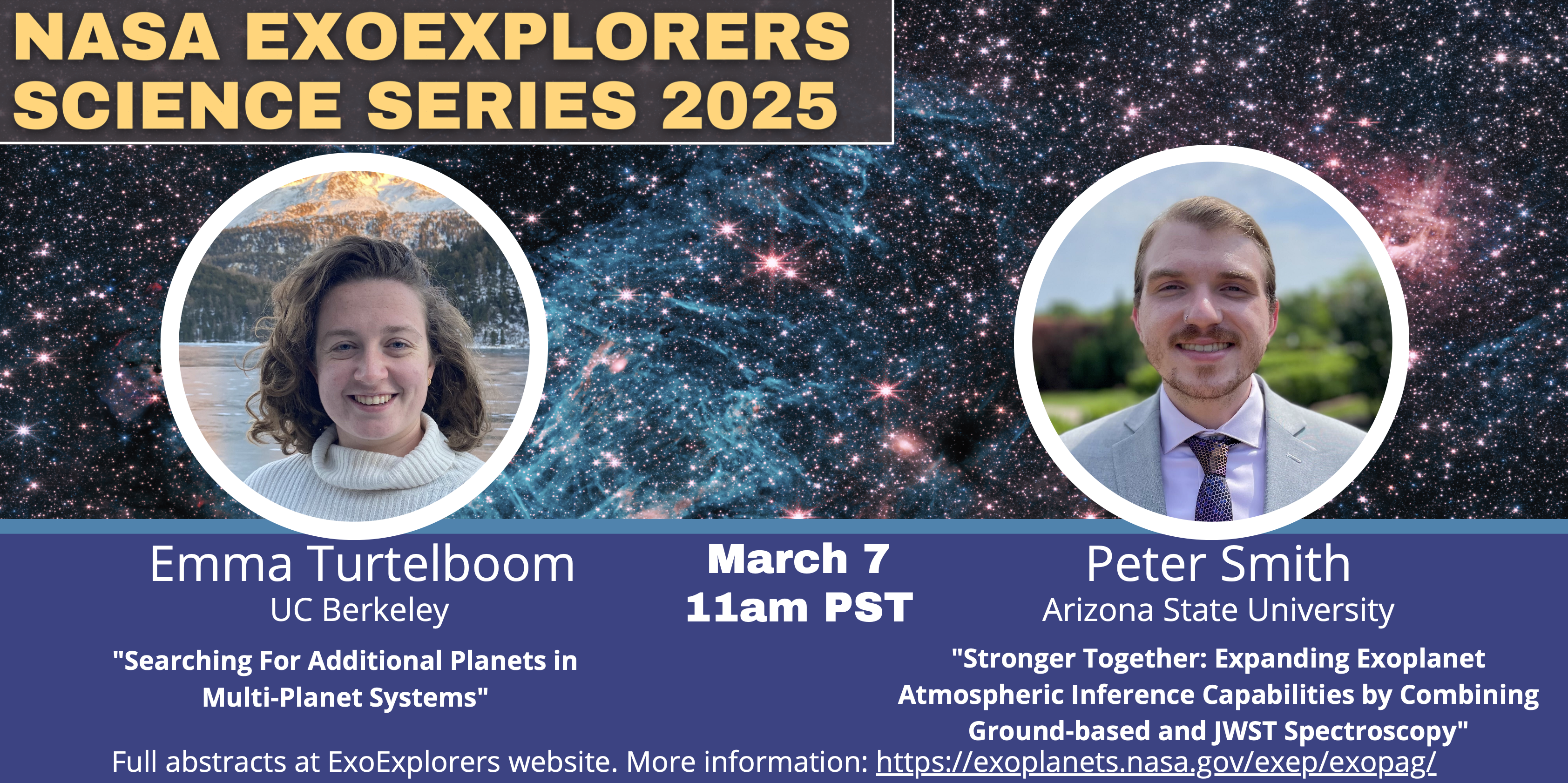 NASA EXOEXPLORERS SCIENCE SERIES 2025

Emma Turtelboom
UC Berkeley
"Searching For Additional Planets in Multi-Planet Systems"

March 7
11am PST

Peter Smith
Arizona State University
"Stronger Together: Expanding Exoplanet Atmospheric Inference Capabilities by Combining Ground-based and JWST Spectroscopy"

Full abstracts at ExoExplorers website. More information: https://exoplanets.nasa.gov/exep/exopag/